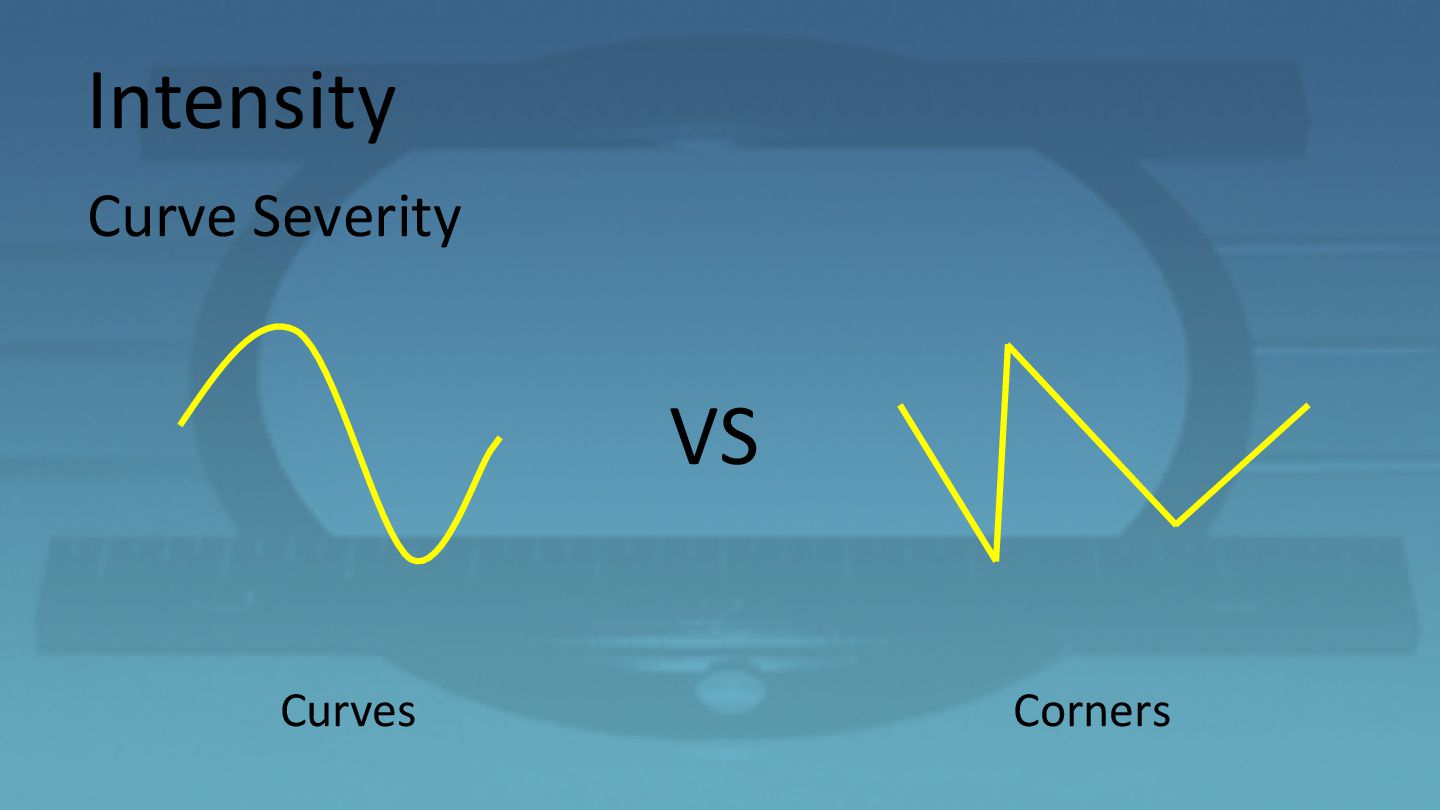 Intensity

Curve Severity

VS

Curves

Corners